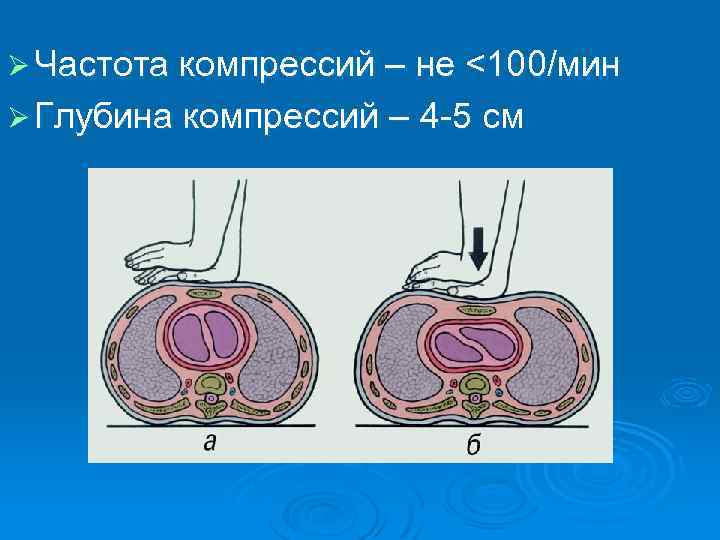 ➢ Частота компрессий – не <100/мин
➢ Глубина компрессий – 4-5 см

а

б